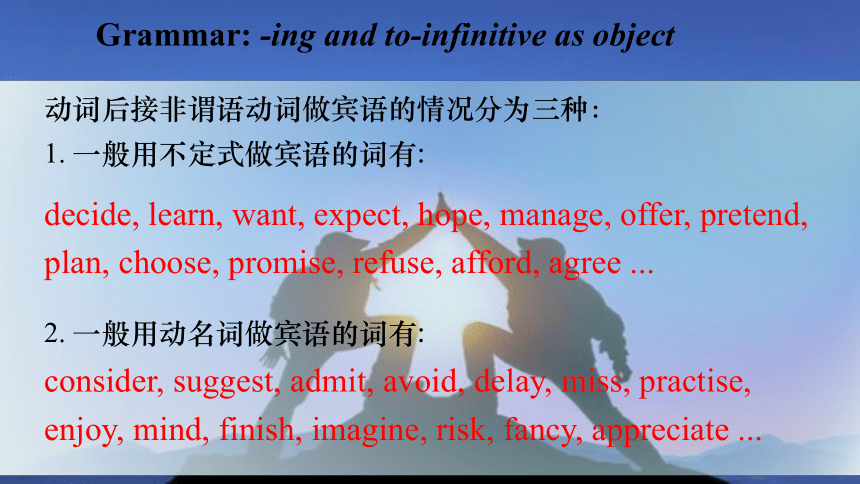 Grammar: -ing and to-infinitive as object

动词后接非谓语动词做宾语的情况分为三种:
1. 一般用不定式做宾语的词有:

decide, learn, want, expect, hope, manage, offer, pretend, plan, choose, promise, refuse, afford, agree ...

2. 一般用动名词做宾语的词有:
consider, suggest, admit, avoid, delay, miss, practise, enjoy, mind, finish, imagine, risk, fancy, appreciate ...